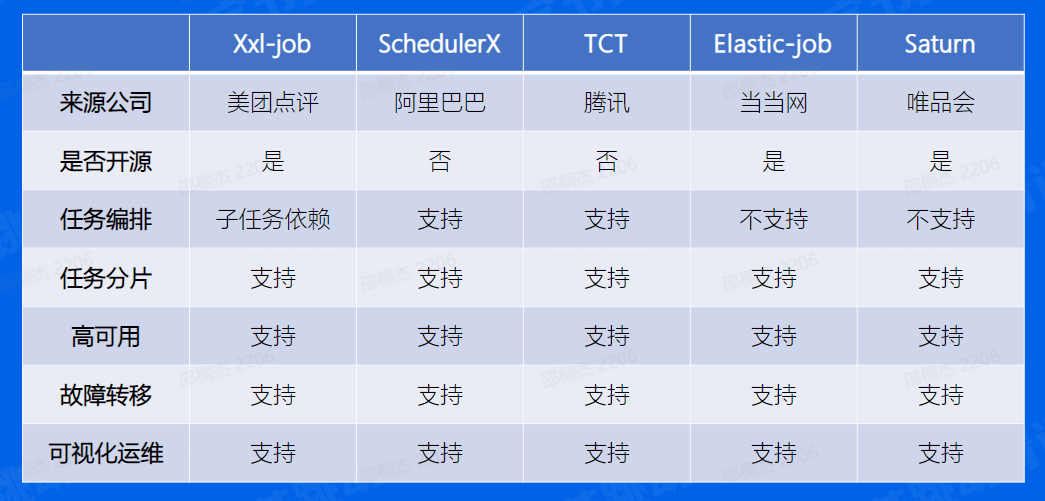 | | Xxl-job | SchedulerX | TCT | Elastic-job | Saturn |
|---|---|---|---|---|---|
| 来源公司 | 美团点评 | 阿里巴巴 | 腾讯 | 当当网 | 唯品会 |
| 是否开源 | 是 | 否 | 否 | 是 | 是 |
| 任务编排 | 子任务依赖 | 支持 | 支持 | 不支持 | 不支持 |
| 任务分片 | 支持 | 支持 | 支持 | 支持 | 支持 |
| 高可用 | 支持 | 支持 | 支持 | 支持 | 支持 |
| 故障转移 | 支持 | 支持 | 支持 | 支持 | 支持 |
| 可视化运维 | 支持 | 支持 | 支持 | 支持 | 支持 |